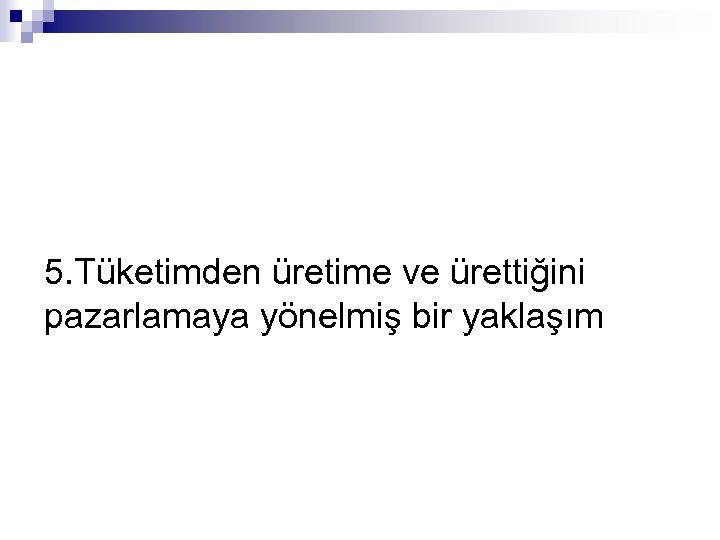 5.Tüketimden üretime ve ürettiğini pazarlamaya yönelmiş bir yaklaşım